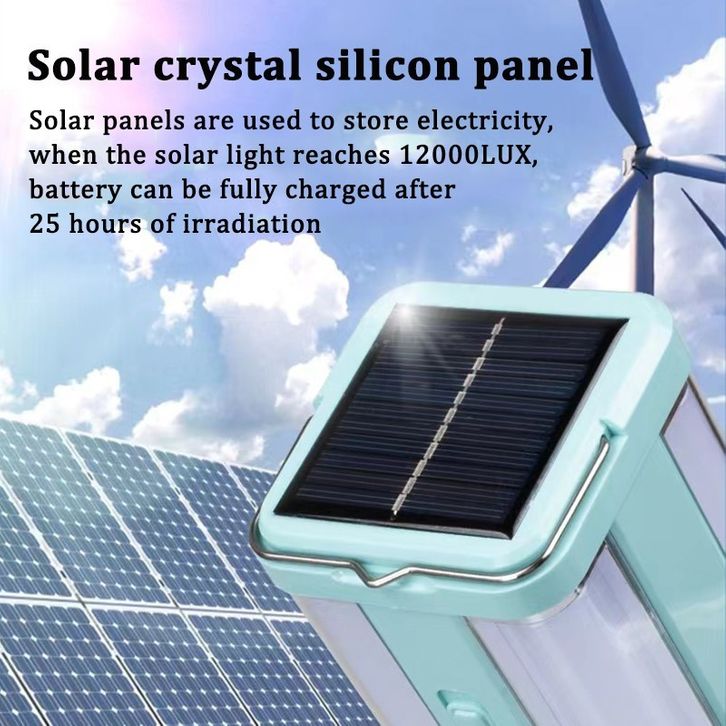 Solar crystal silicon panel

Solar panels are used to store electricity, when the solar light reaches 12000LUX, battery can be fully charged after 25 hours of irradiation